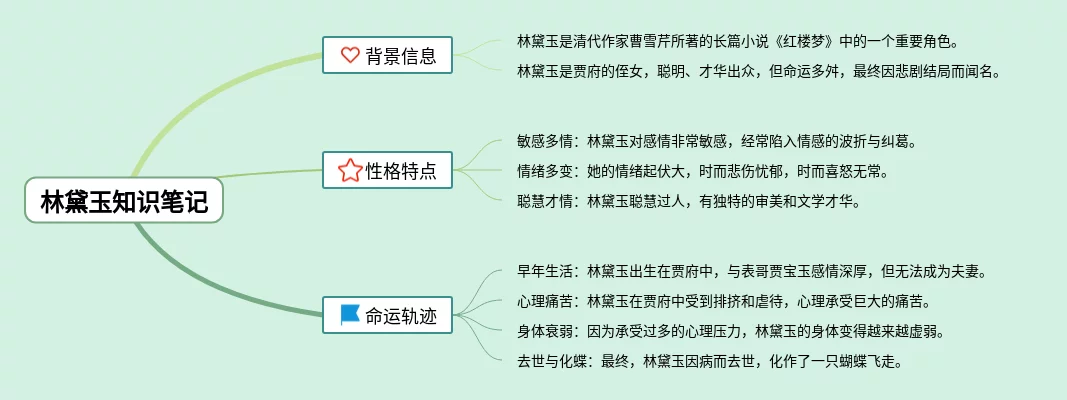 林黛玉知识笔记

背景信息

林黛玉是清代作家曹雪芹所著的长篇小说《红楼梦》中的一个重要角色。

林黛玉是贾府的侄女，聪明、才华出众，但命运多舛，最终因悲剧结局而闻名。

性格特点

敏感多情：林黛玉对感情非常敏感，经常陷入情感的波折与纠葛。

情绪多变：她的情绪起伏大，时而悲伤忧郁，时而喜怒无常。

聪慧才情：林黛玉聪慧过人，有独特的审美和文学才华。

命运轨迹

早年生活：林黛玉出生在贾府中，与表哥贾宝玉感情深厚，但无法成为夫妻。

心理痛苦：林黛玉在贾府中受到排挤和虐待，心理承受巨大的痛苦。

身体衰弱：因为承受过多的心理压力，林黛玉的身体变得越来越虚弱。

去世与化蝶：最终，林黛玉因病而去世，化作了一只蝴蝶飞走。